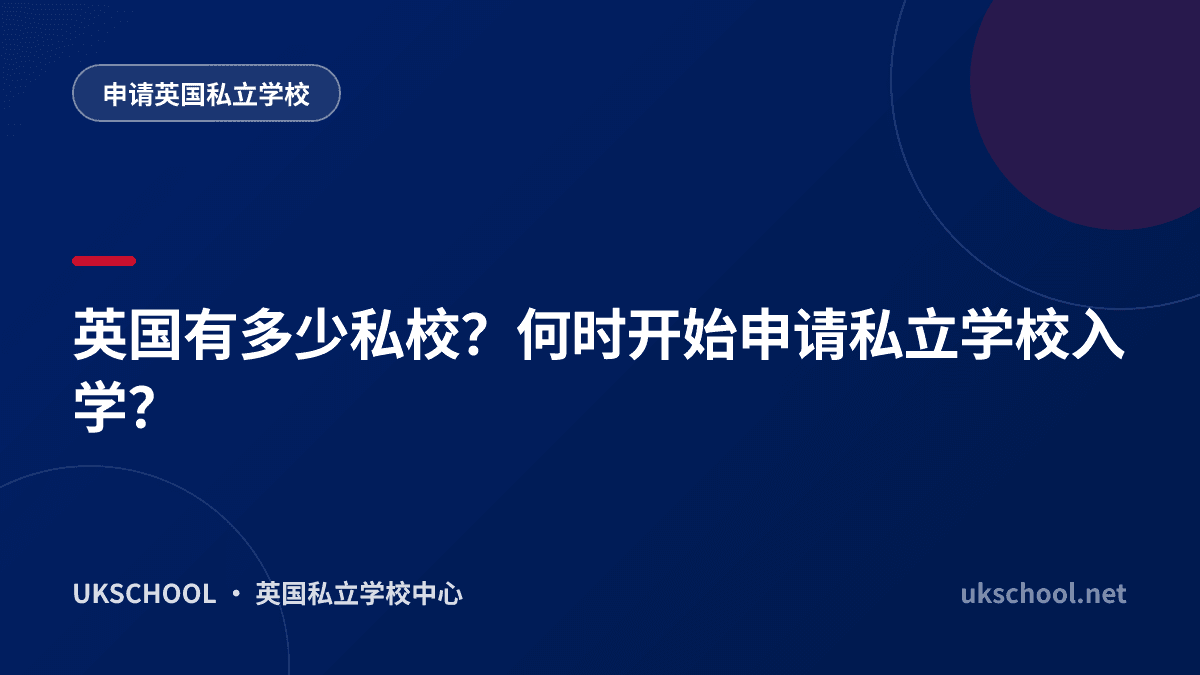 申请英国私立学校

英国有多少私校？何时开始申请私立学校入学?

UKSCHOOL · 英国私立学校中心

ukschool.net